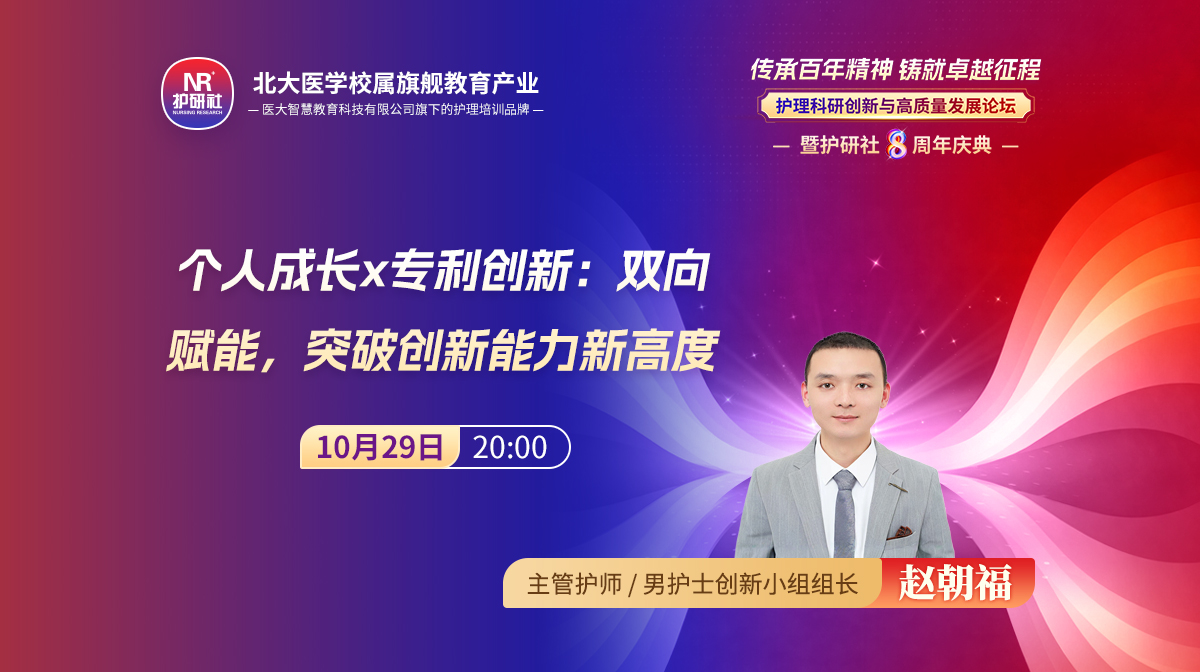 NR
护研社
NURSING RESEARCH

北大医学校属旗舰教育产业
— 医大智慧教育科技有限公司旗下的护理培训品牌 —

传承百年精神 铸就卓越征程
护理科研创新与高质量发展论坛
— 暨护研社 8 周年庆典 —

个人成长x专利创新：双向赋能，突破创新能力新高度

10月29日 20:00

主管护师 / 男护士创新小组组长 赵朝福